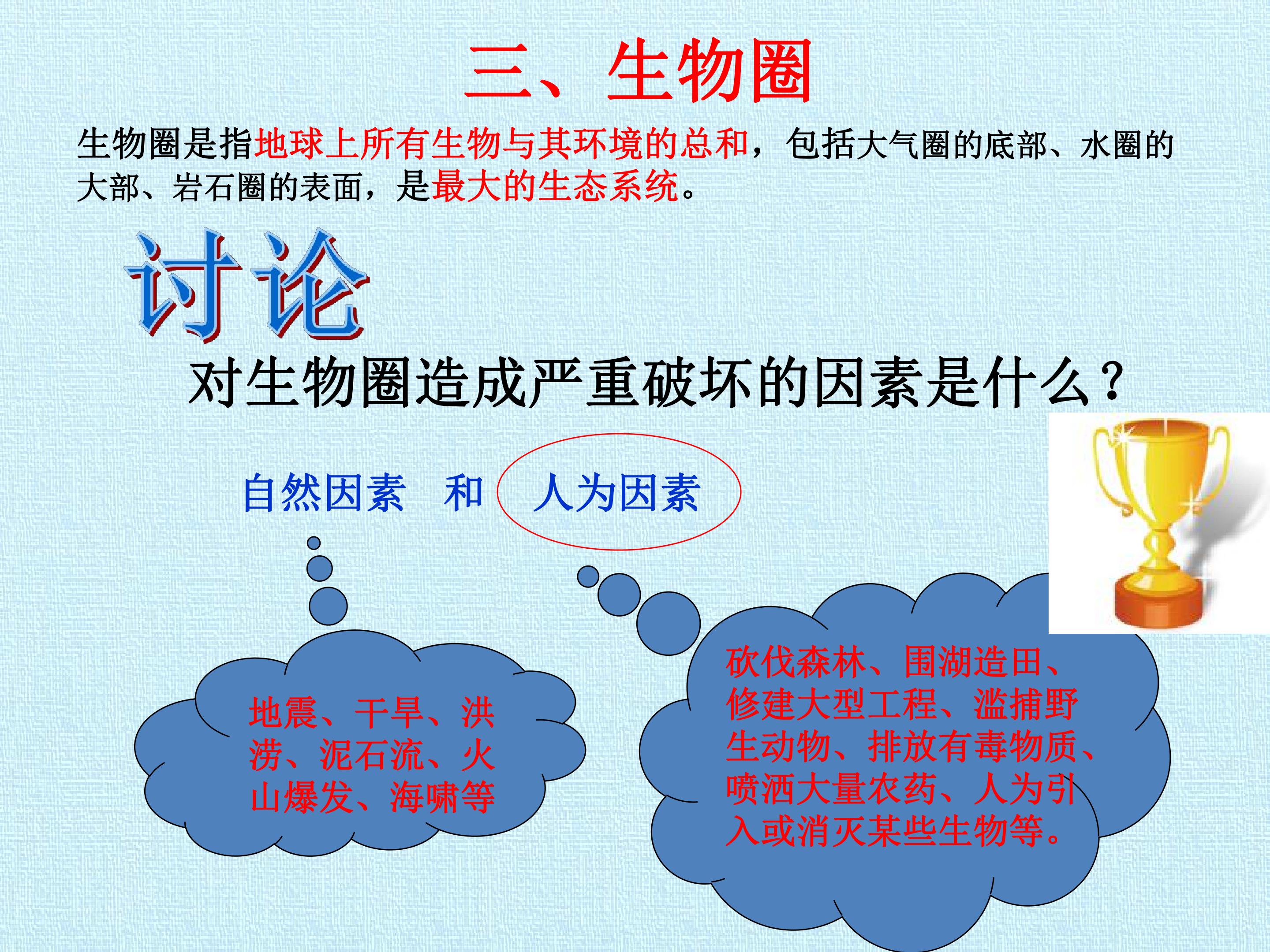 三、生物圈

生物圈是指地球上所有生物与其环境的总和，包括大气圈的底部、水圈的大部、岩石圈的表面，是最大的生态系统。

讨论

对生物圈造成严重破坏的因素是什么？

自然因素 和 人为因素

地震、干旱、洪涝、泥石流、火山爆发、海啸等

砍伐森林、围湖造田、修建大型工程、滥捕野生动物、排放有毒物质、喷洒大量农药、人为引入或消灭某些生物等。